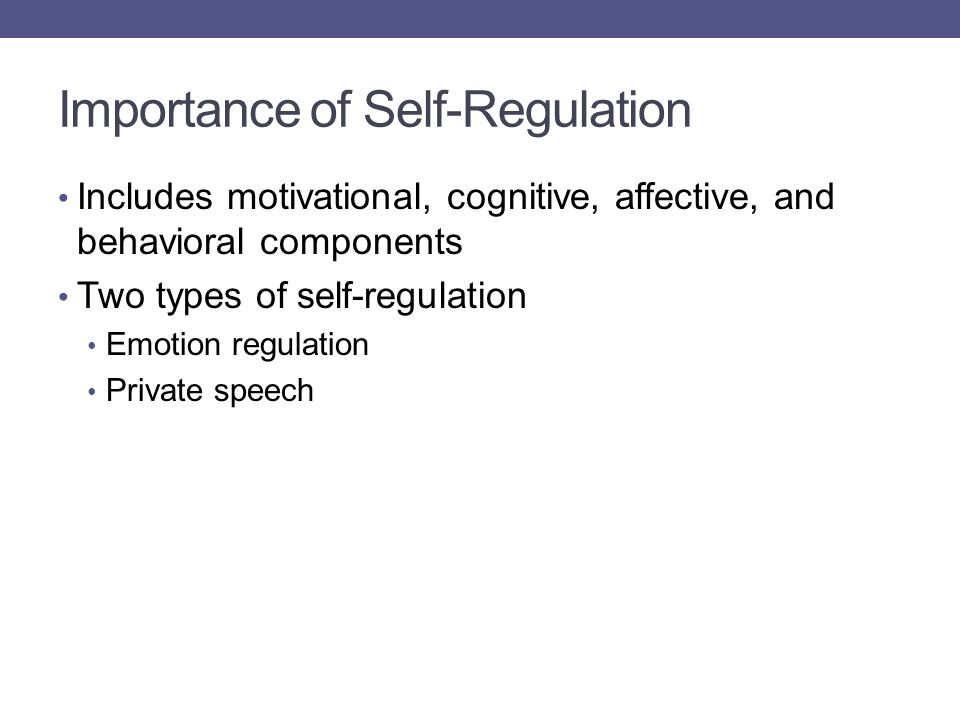 Importance of Self-Regulation

• Includes motivational, cognitive, affective, and behavioral components
• Two types of self-regulation
  • Emotion regulation
  • Private speech